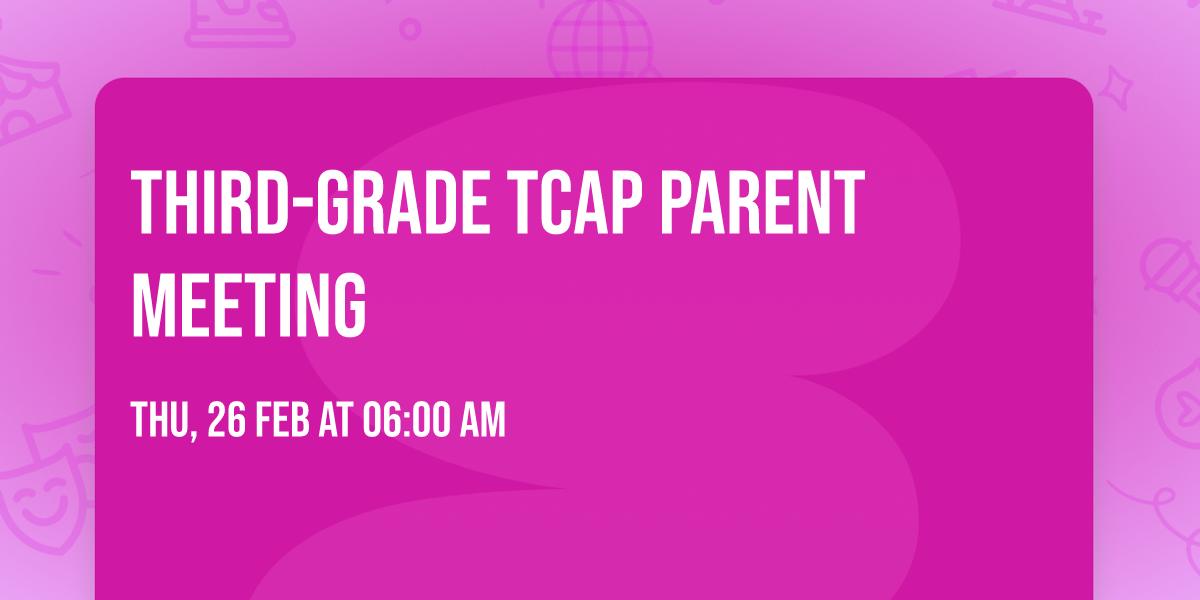 THIRD-GRADE TCAP PARENT MEETING

THU, 26 FEB AT 06:00 AM